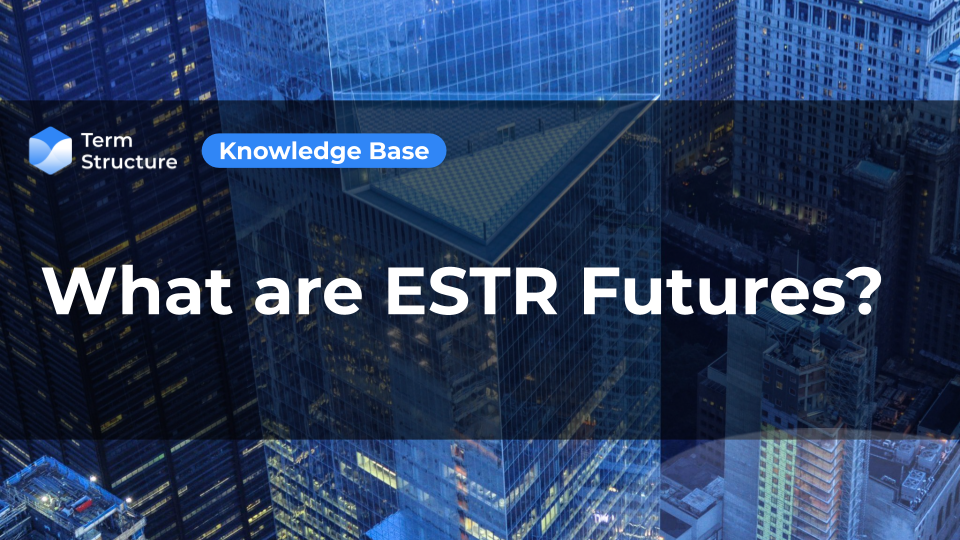 Term Structure

Knowledge Base

What are ESTR Futures?